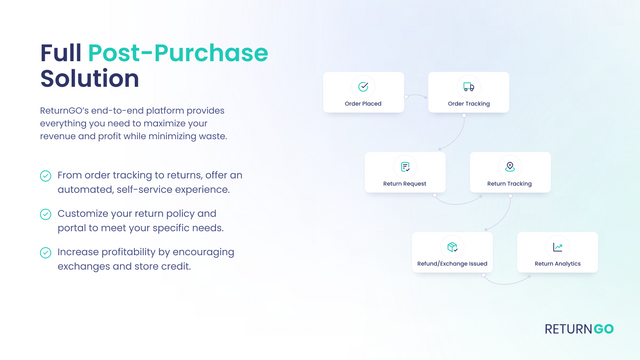 Full Post-Purchase Solution

ReturnGO's end-to-end platform provides everything you need to maximize your revenue and profit while minimizing waste.

From order tracking to returns, offer an automated, self-service experience.

Customize your return policy and portal to meet your specific needs.

Increase profitability by encouraging exchanges and store credit.

Order Placed

Order Tracking

Return Request

Return Tracking

Refund/Exchange Issued

Return Analytics

RETURNGO